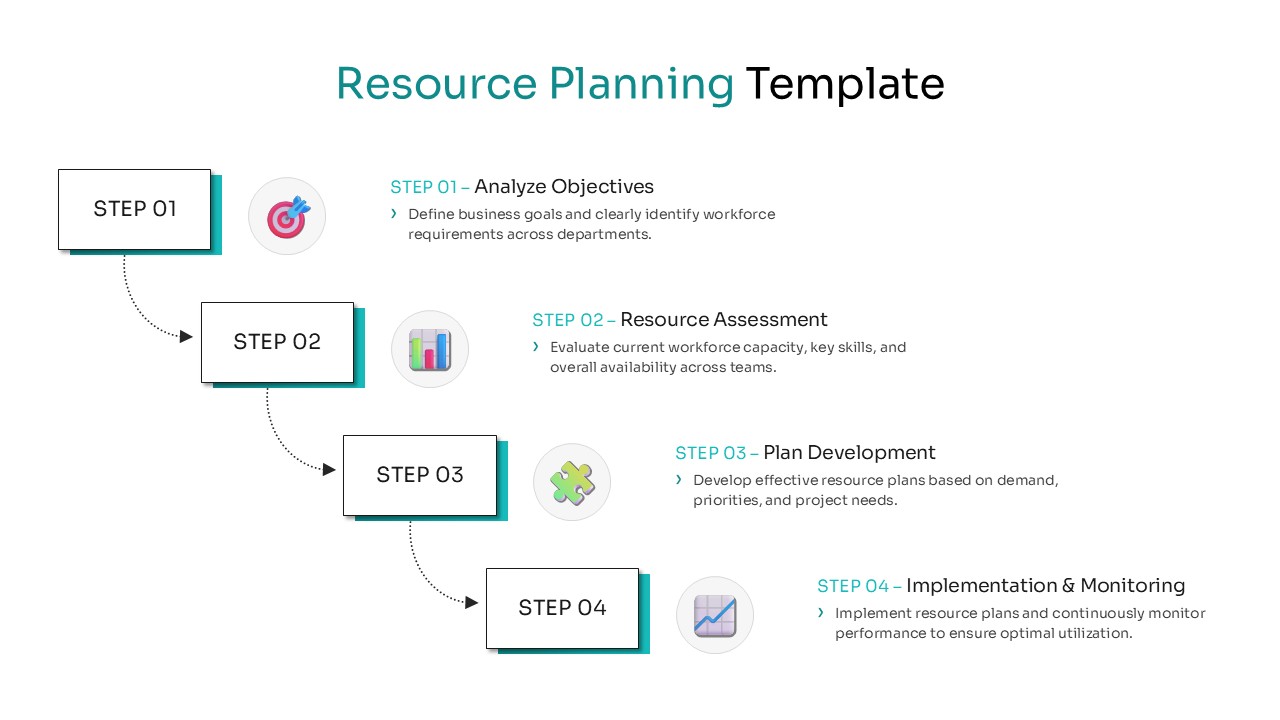 Resource Planning Template

STEP 01

STEP 01 – Analyze Objectives
› Define business goals and clearly identify workforce requirements across departments.

STEP 02

STEP 02 – Resource Assessment
› Evaluate current workforce capacity, key skills, and overall availability across teams.

STEP 03

STEP 03 – Plan Development
› Develop effective resource plans based on demand, priorities, and project needs.

STEP 04

STEP 04 – Implementation & Monitoring
› Implement resource plans and continuously monitor performance to ensure optimal utilization.